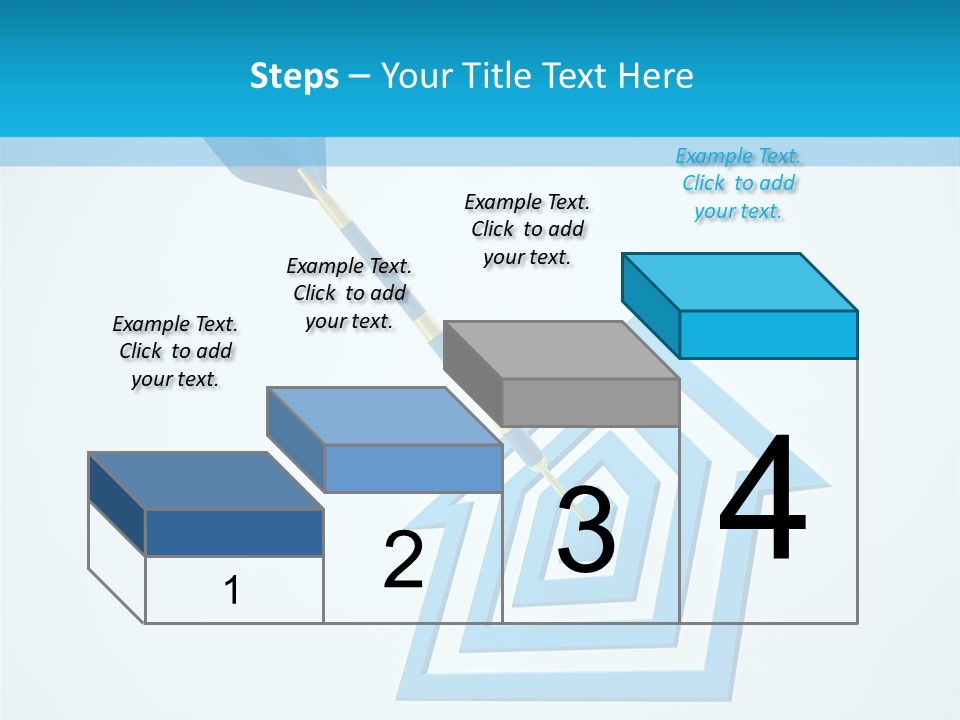 Steps – Your Title Text Here

Example Text. Click to add your text.

Example Text. Click to add your text.

Example Text. Click to add your text.

Example Text. Click to add your text.

1

2

3

4